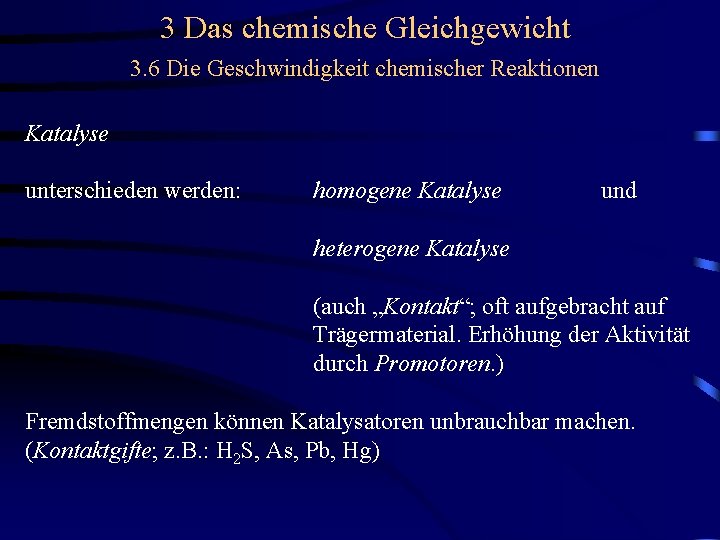 3 Das chemische Gleichgewicht
3.6 Die Geschwindigkeit chemischer Reaktionen

Katalyse

unterschieden werden: homogene Katalyse und

heterogene Katalyse

(auch „Kontakt“; oft aufgebracht auf Trägermaterial. Erhöhung der Aktivität durch Promotoren.)

Fremdstoffmengen können Katalysatoren unbrauchbar machen. (Kontaktgifte; z.B.: $H_2S$, As, Pb, Hg)